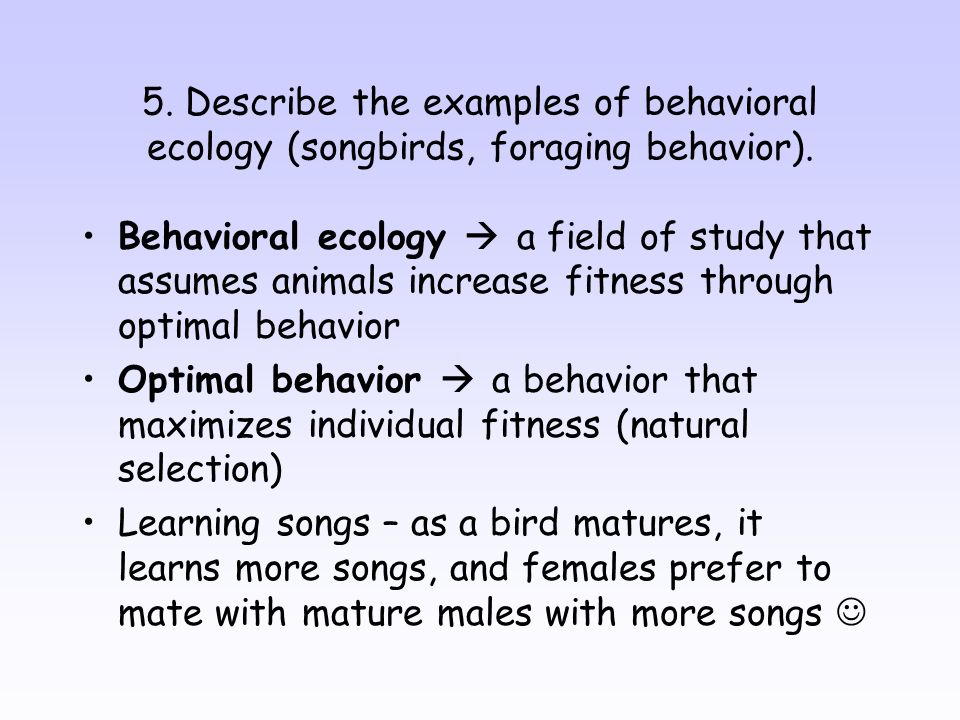 5. Describe the examples of behavioral ecology (songbirds, foraging behavior).

• Behavioral ecology → a field of study that assumes animals increase fitness through optimal behavior

• Optimal behavior → a behavior that maximizes individual fitness (natural selection)

• Learning songs – as a bird matures, it learns more songs, and females prefer to mate with mature males with more songs ☺